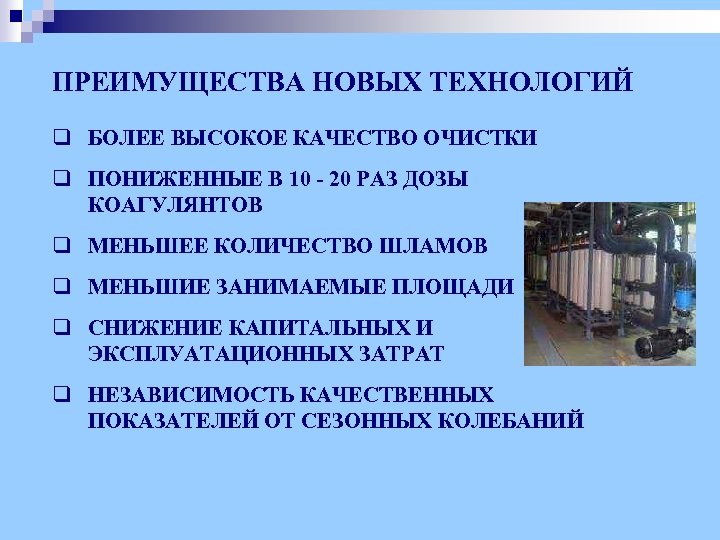 ПРЕИМУЩЕСТВА НОВЫХ ТЕХНОЛОГИЙ

❑ БОЛЕЕ ВЫСОКОЕ КАЧЕСТВО ОЧИСТКИ

❑ ПОНИЖЕННЫЕ В 10 - 20 РАЗ ДОЗЫ КОАГУЛЯНТОВ

❑ МЕНЬШЕЕ КОЛИЧЕСТВО ШЛАМОВ

❑ МЕНЬШИЕ ЗАНИМАЕМЫЕ ПЛОЩАДИ

❑ СНИЖЕНИЕ КАПИТАЛЬНЫХ И ЭКСПЛУАТАЦИОННЫХ ЗАТРАТ

❑ НЕЗАВИСИМОСТЬ КАЧЕСТВЕННЫХ ПОКАЗАТЕЛЕЙ ОТ СЕЗОННЫХ КОЛЕБАНИЙ